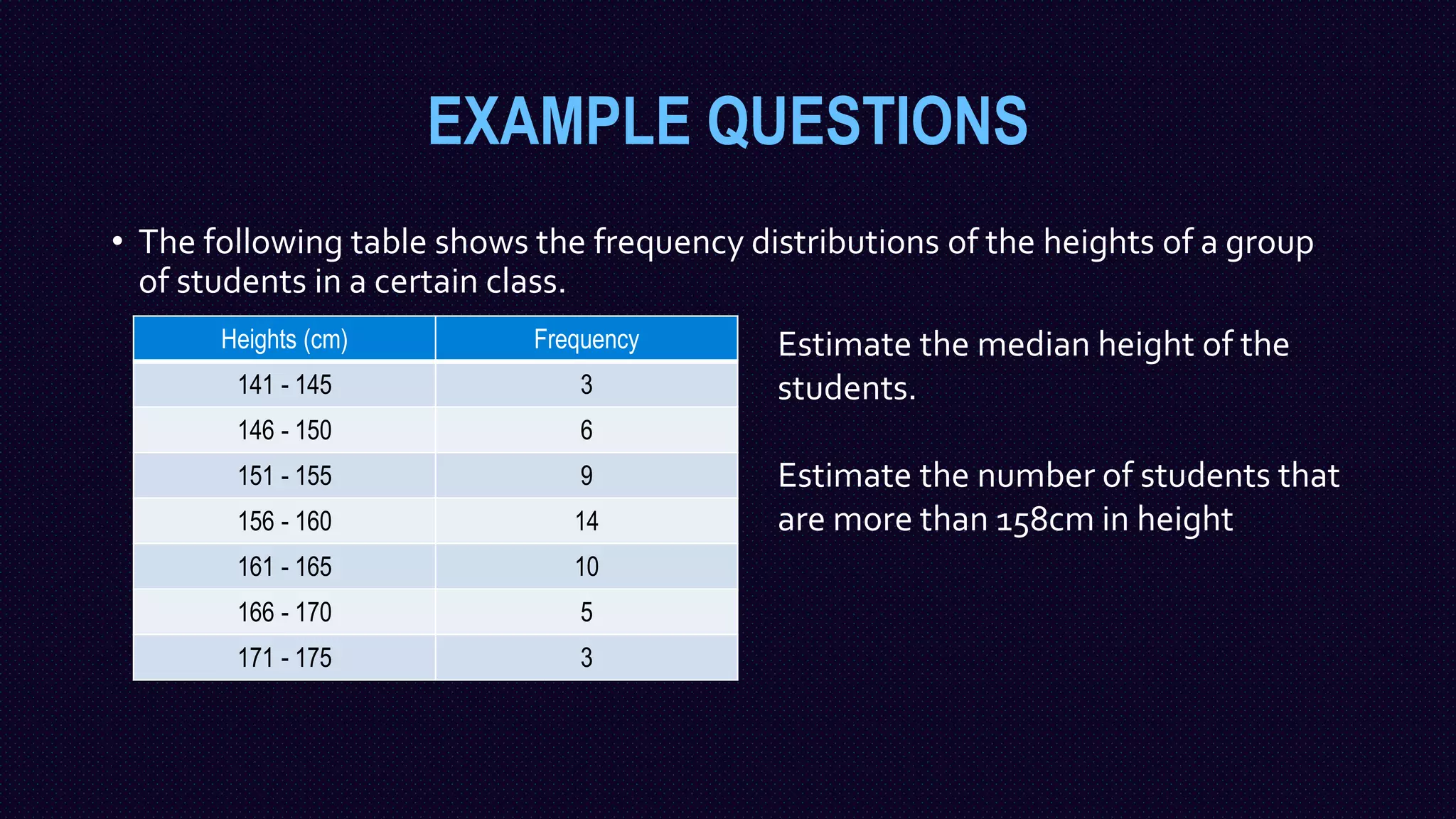 EXAMPLE QUESTIONS

• The following table shows the frequency distributions of the heights of a group of students in a certain class.

| Heights (cm) | Frequency |
|---|---|
| 141 - 145 | 3 |
| 146 - 150 | 6 |
| 151 - 155 | 9 |
| 156 - 160 | 14 |
| 161 - 165 | 10 |
| 166 - 170 | 5 |
| 171 - 175 | 3 |

Estimate the median height of the students.

Estimate the number of students that are more than 158cm in height